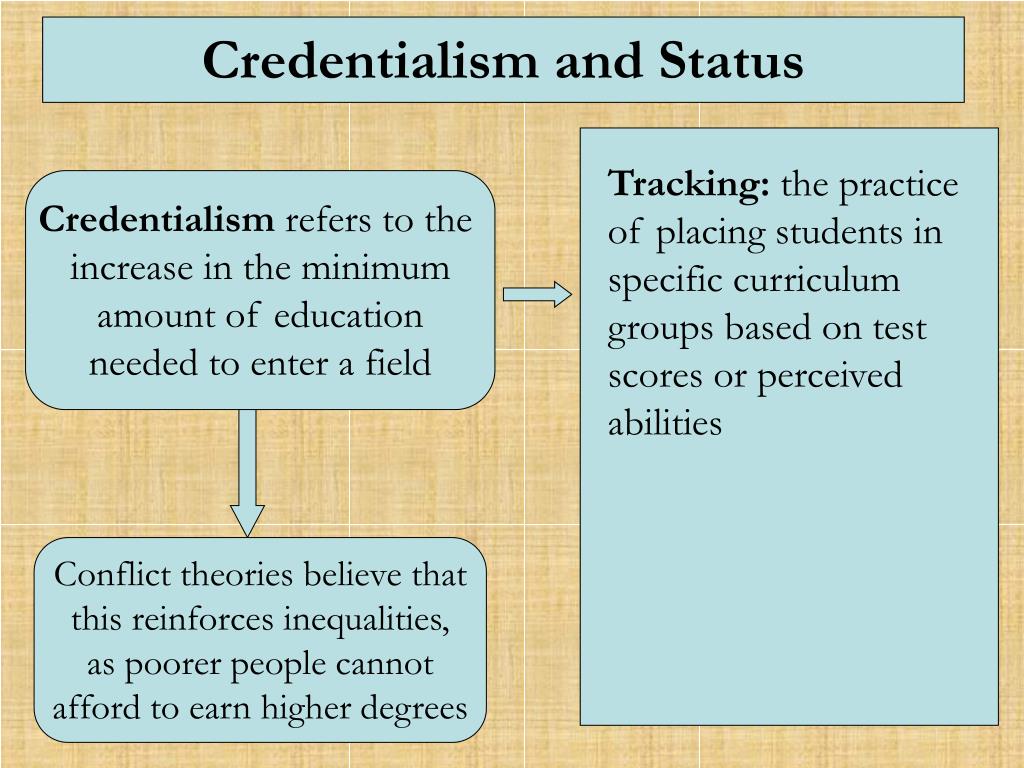 Credentialism and Status

Credentialism refers to the increase in the minimum amount of education needed to enter a field

Conflict theories believe that this reinforces inequalities, as poorer people cannot afford to earn higher degrees

Tracking: the practice of placing students in specific curriculum groups based on test scores or perceived abilities